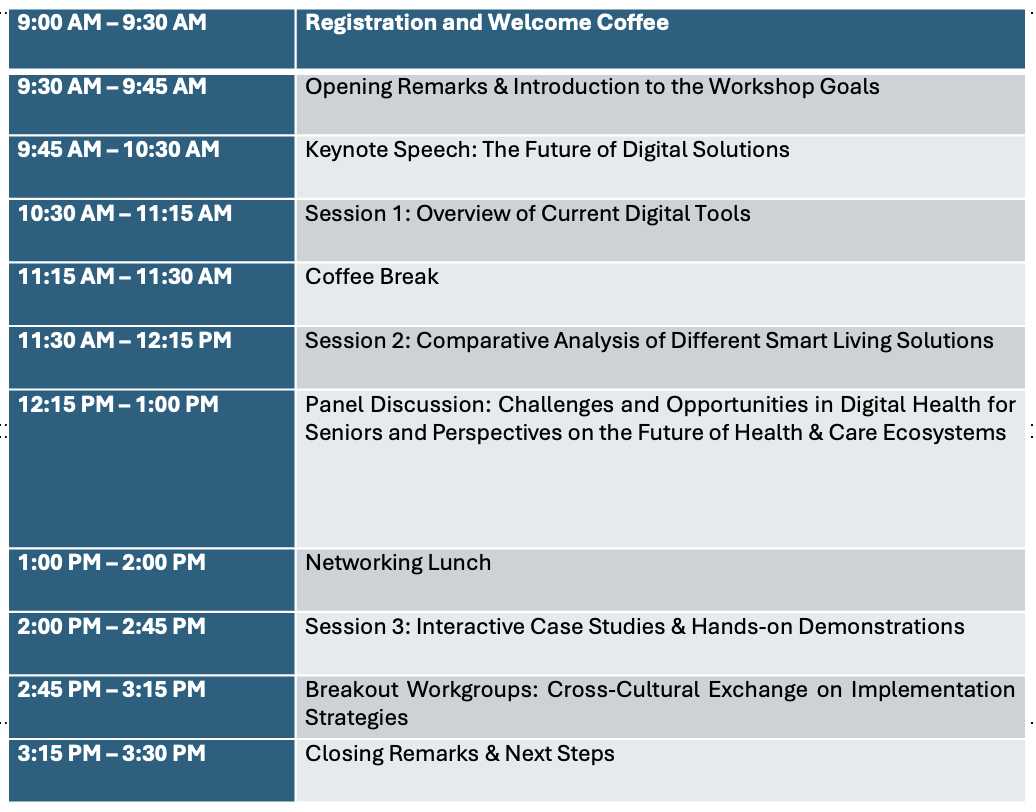 | 9:00 AM – 9:30 AM | Registration and Welcome Coffee |
|---|---|
| 9:30 AM – 9:45 AM | Opening Remarks & Introduction to the Workshop Goals |
| 9:45 AM – 10:30 AM | Keynote Speech: The Future of Digital Solutions |
| 10:30 AM – 11:15 AM | Session 1: Overview of Current Digital Tools |
| 11:15 AM – 11:30 AM | Coffee Break |
| 11:30 AM – 12:15 PM | Session 2: Comparative Analysis of Different Smart Living Solutions |
| 12:15 PM – 1:00 PM | Panel Discussion: Challenges and Opportunities in Digital Health for Seniors and Perspectives on the Future of Health & Care Ecosystems |
| 1:00 PM – 2:00 PM | Networking Lunch |
| 2:00 PM – 2:45 PM | Session 3: Interactive Case Studies & Hands-on Demonstrations |
| 2:45 PM – 3:15 PM | Breakout Workgroups: Cross-Cultural Exchange on Implementation Strategies |
| 3:15 PM – 3:30 PM | Closing Remarks & Next Steps |